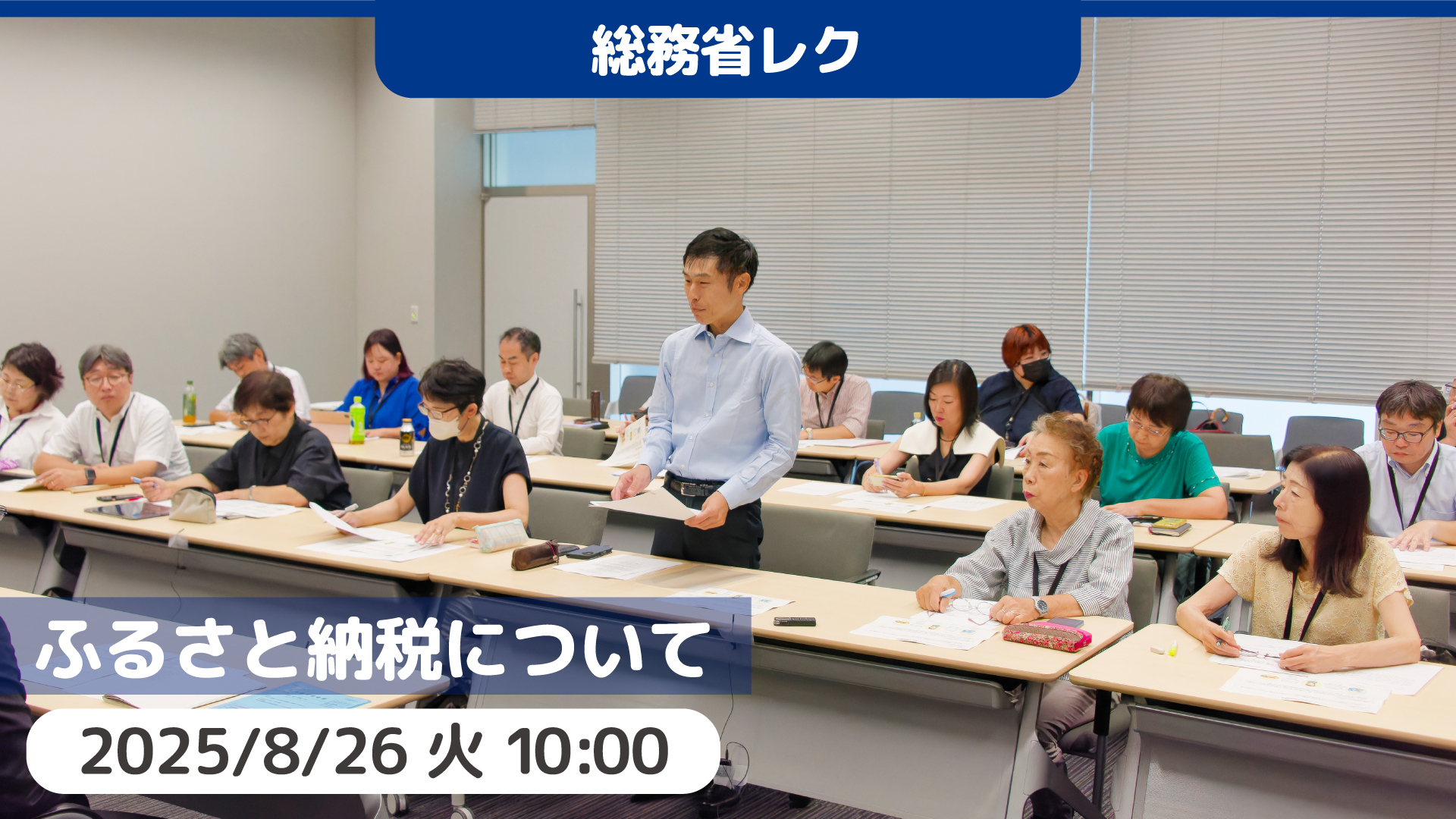 総務省レク

ふるさと納税について

2025/8/26 火 10:00